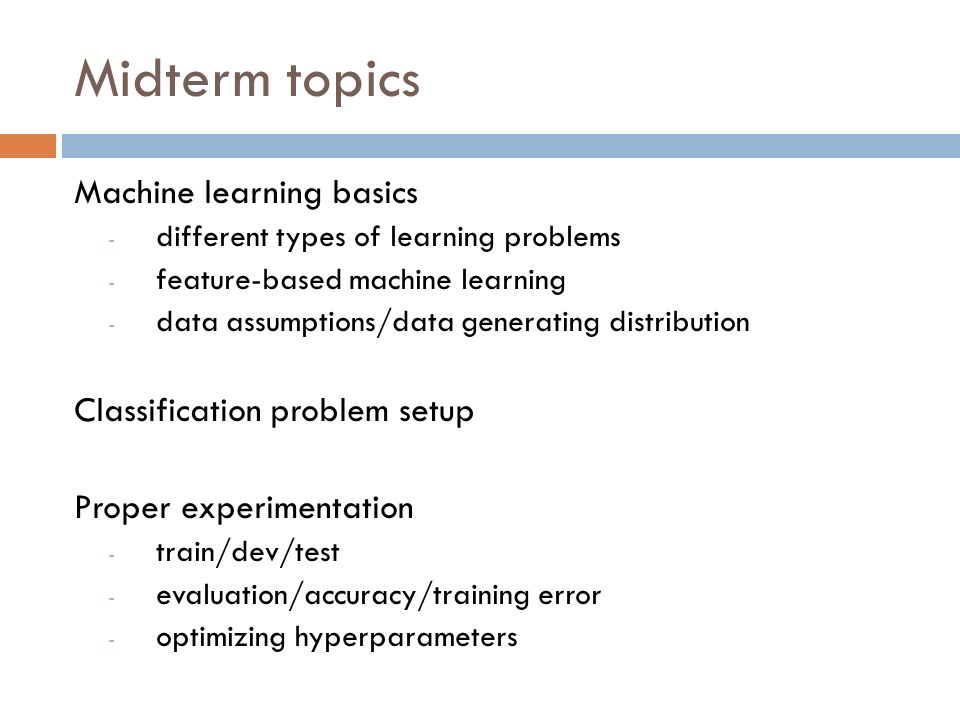 Midterm topics

Machine learning basics

- different types of learning problems
- feature-based machine learning
- data assumptions/data generating distribution

Classification problem setup

Proper experimentation

- train/dev/test
- evaluation/accuracy/training error
- optimizing hyperparameters